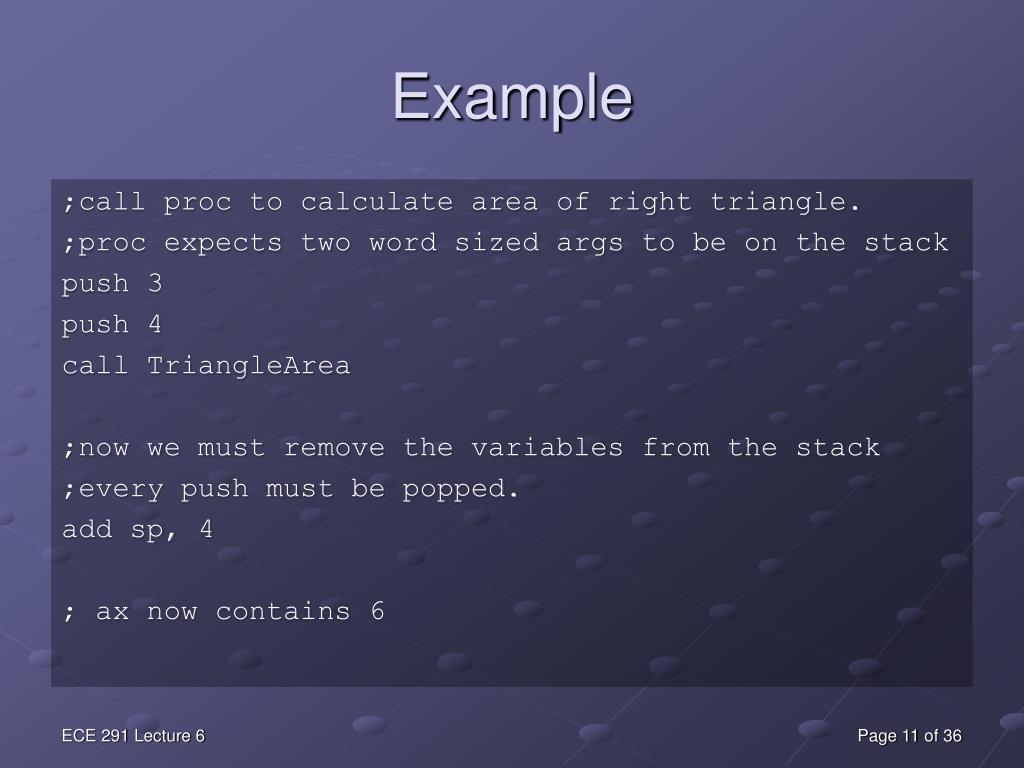 Example

;call proc to calculate area of right triangle.
;proc expects two word sized args to be on the stack
push 3
push 4
call TriangleArea

;now we must remove the variables from the stack
;every push must be popped.
add sp, 4

; ax now contains 6

ECE 291 Lecture 6

Page 11 of 36